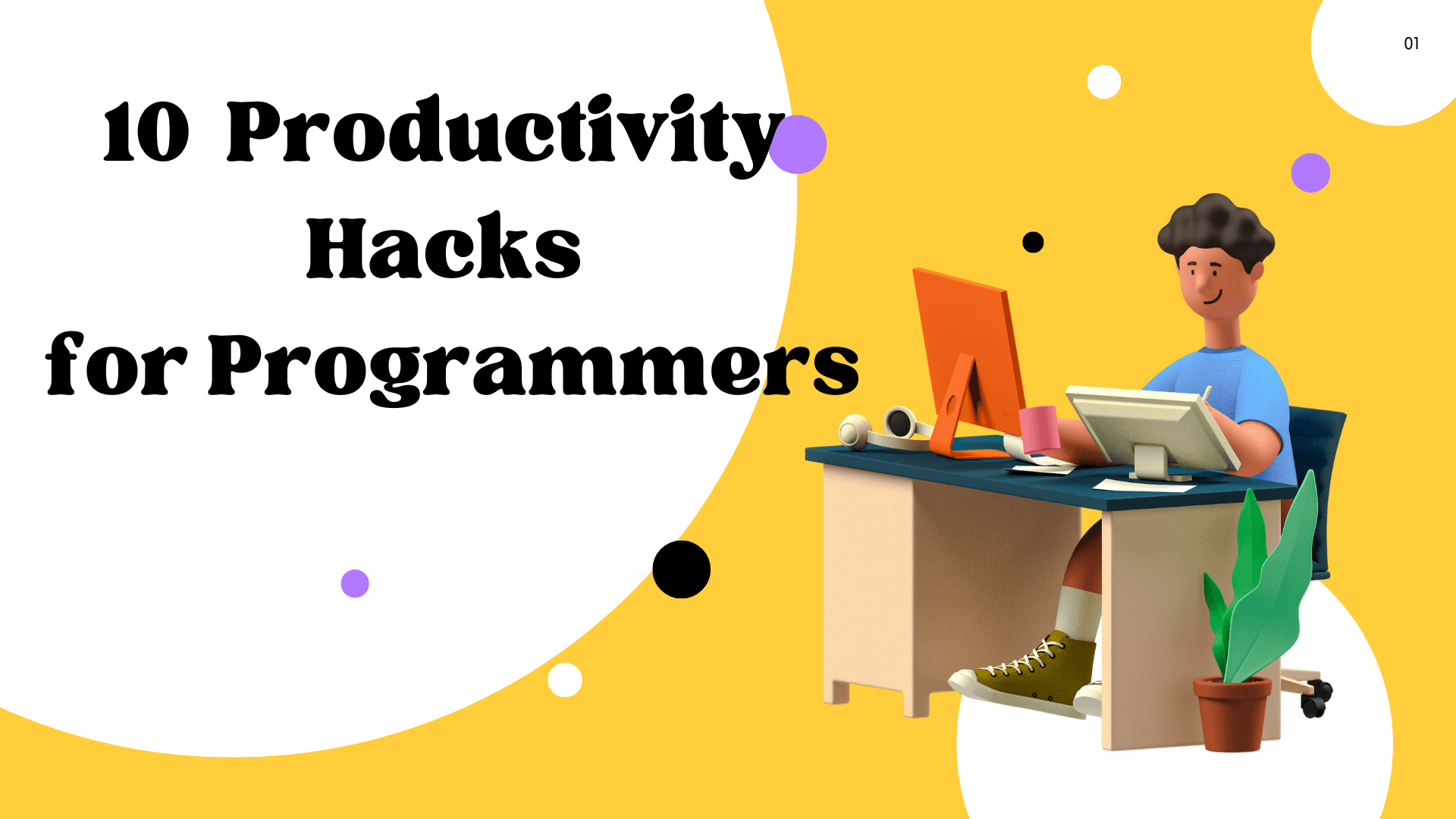 01

10 Productivity Hacks for Programmers